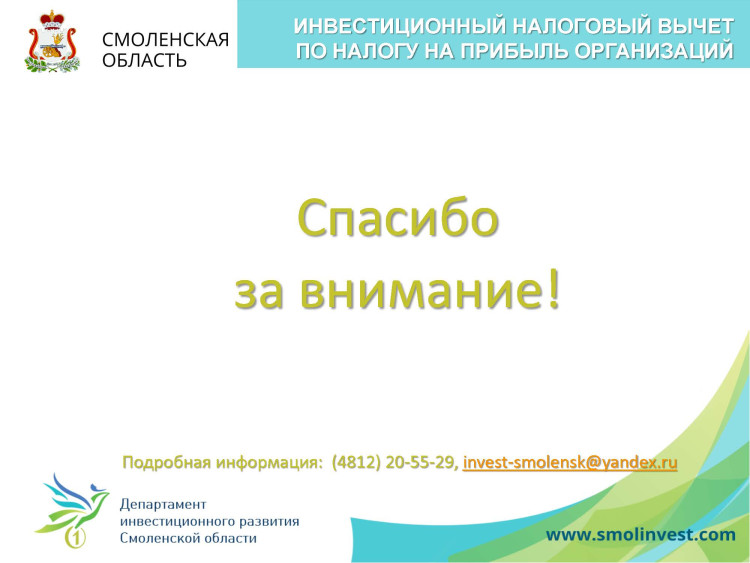 СМОЛЕНСКАЯ ОБЛАСТЬ

ИНВЕСТИЦИОННЫЙ НАЛОГОВЫЙ ВЫЧЕТ ПО НАЛОГУ НА ПРИБЫЛЬ ОРГАНИЗАЦИЙ

Спасибо за внимание!

Подробная информация: (4812) 20-55-29, invest-smolensk@yandex.ru

1

Департамент инвестиционного развития Смоленской области

www.smolinvest.com